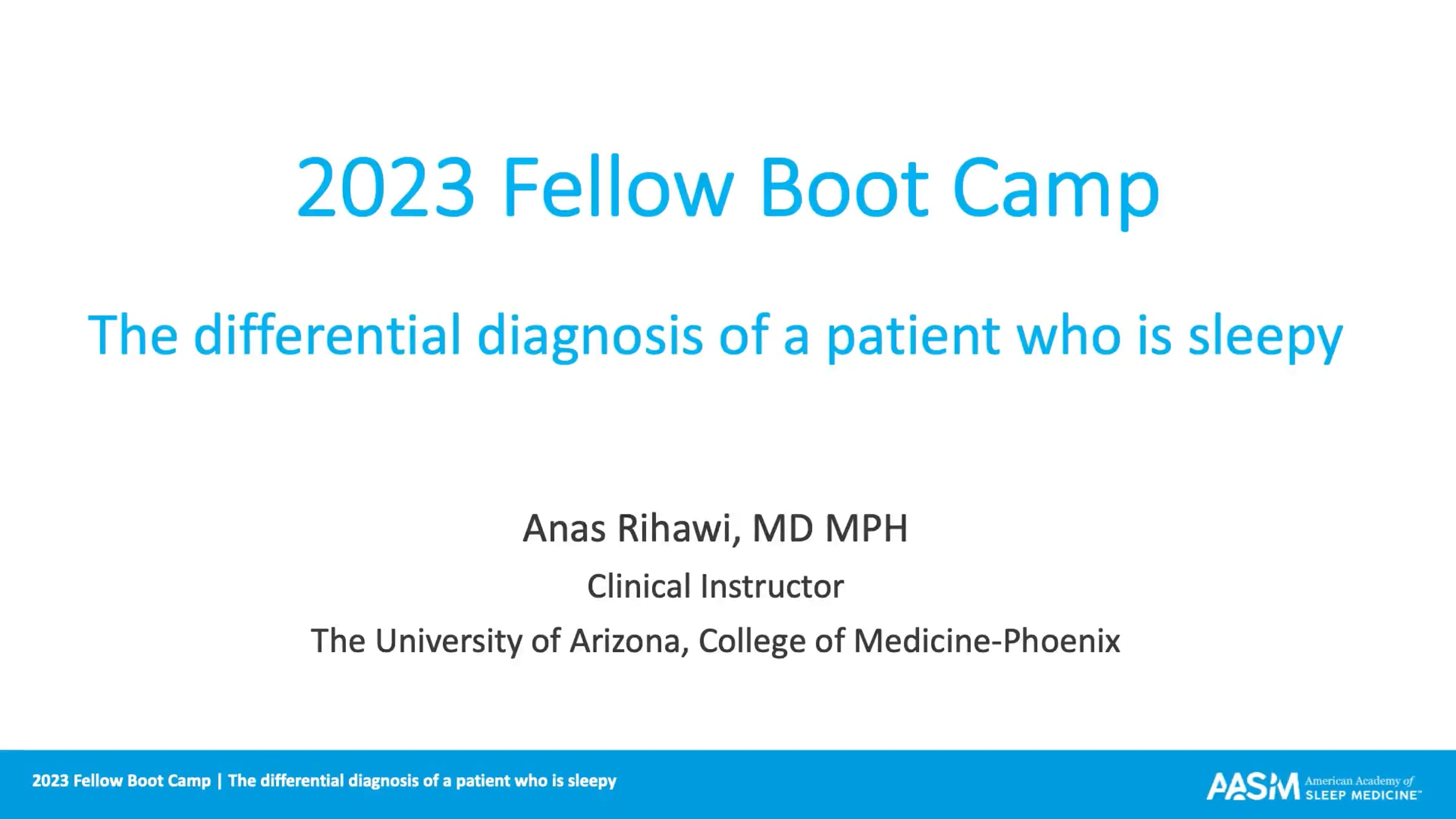 2023 Fellow Boot Camp

The differential diagnosis of a patient who is sleepy

Anas Rihawi, MD MPH

Clinical Instructor

The University of Arizona, College of Medicine-Phoenix

2023 Fellow Boot Camp | The differential diagnosis of a patient who is sleepy

AASM American Academy of SLEEP MEDICINE™